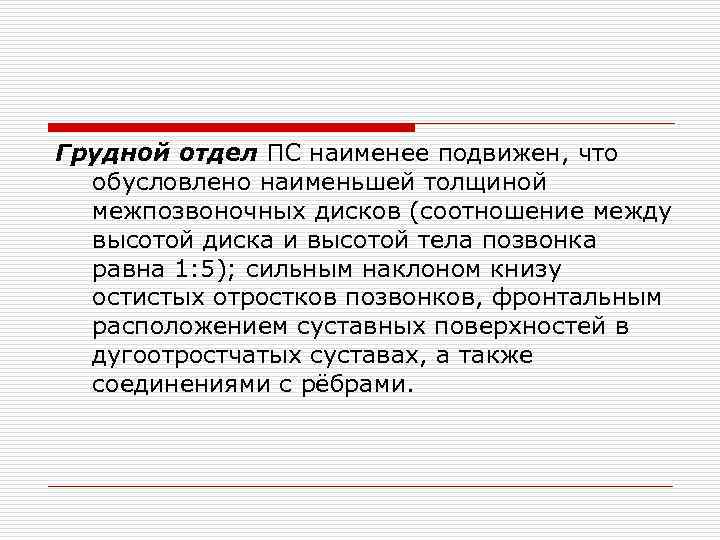 Грудной отдел ПС наименее подвижен, что обусловлено наименьшей толщиной межпозвоночных дисков (соотношение между высотой диска и высотой тела позвонка равна 1:5); сильным наклоном книзу остистых отростков позвонков, фронтальным расположением суставных поверхностей в дугоотростчатых суставах, а также соединениями с рёбрами.